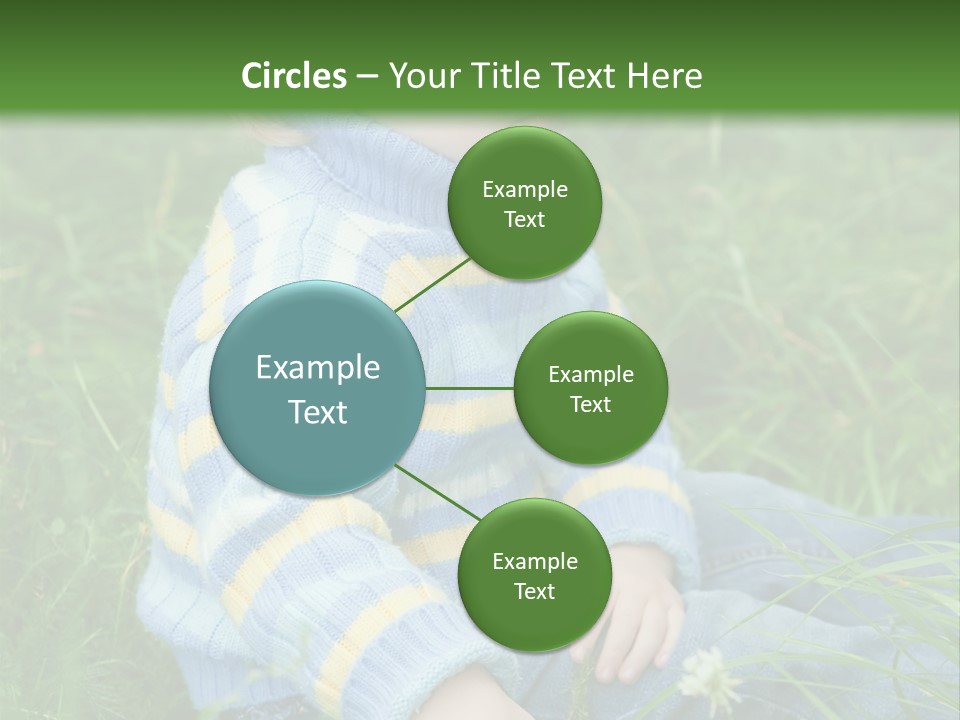 Circles – Your Title Text Here

Example Text

Example Text

Example Text

Example Text